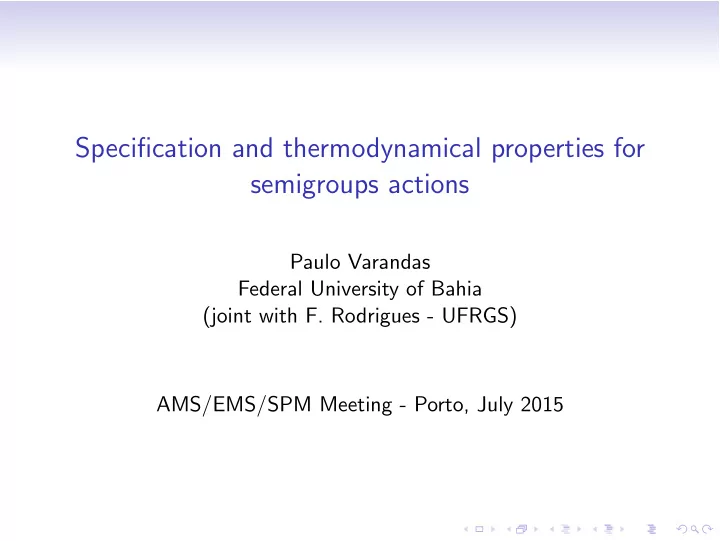 Specification and thermodynamical properties for semigroups actions

Paulo Varandas
Federal University of Bahia
(joint with F. Rodrigues - UFRGS)

AMS/EMS/SPM Meeting - Porto, July 2015